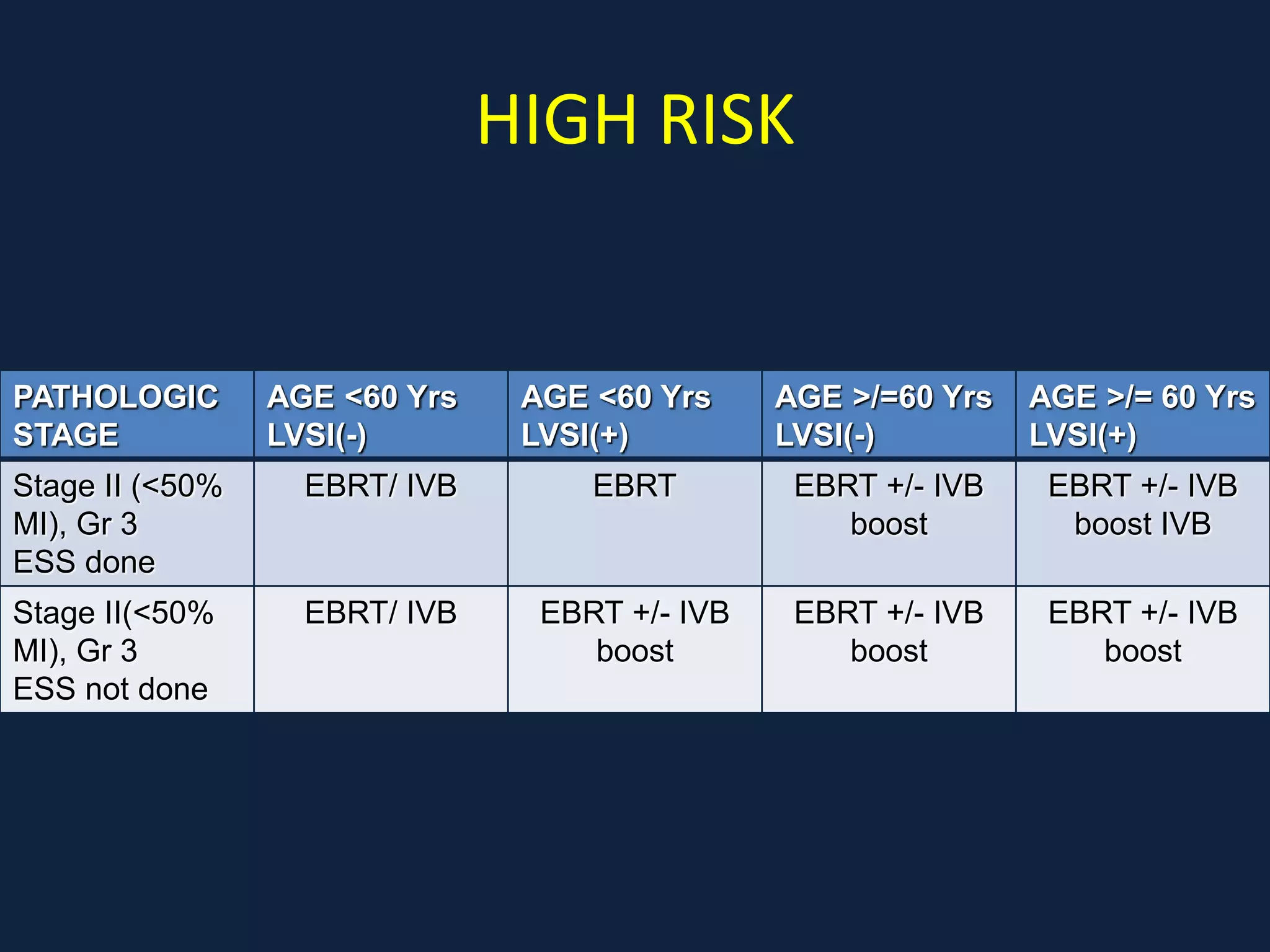 HIGH RISK

| PATHOLOGIC STAGE | AGE <60 Yrs LVSI(-) | AGE <60 Yrs LVSI(+) | AGE >/=60 Yrs LVSI(-) | AGE >/= 60 Yrs LVSI(+) |
|---|---|---|---|---|
| Stage II (<50% MI), Gr 3 ESS done | EBRT/ IVB | EBRT | EBRT +/- IVB boost | EBRT +/- IVB boost IVB |
| Stage II(<50% MI), Gr 3 ESS not done | EBRT/ IVB | EBRT +/- IVB boost | EBRT +/- IVB boost | EBRT +/- IVB boost |